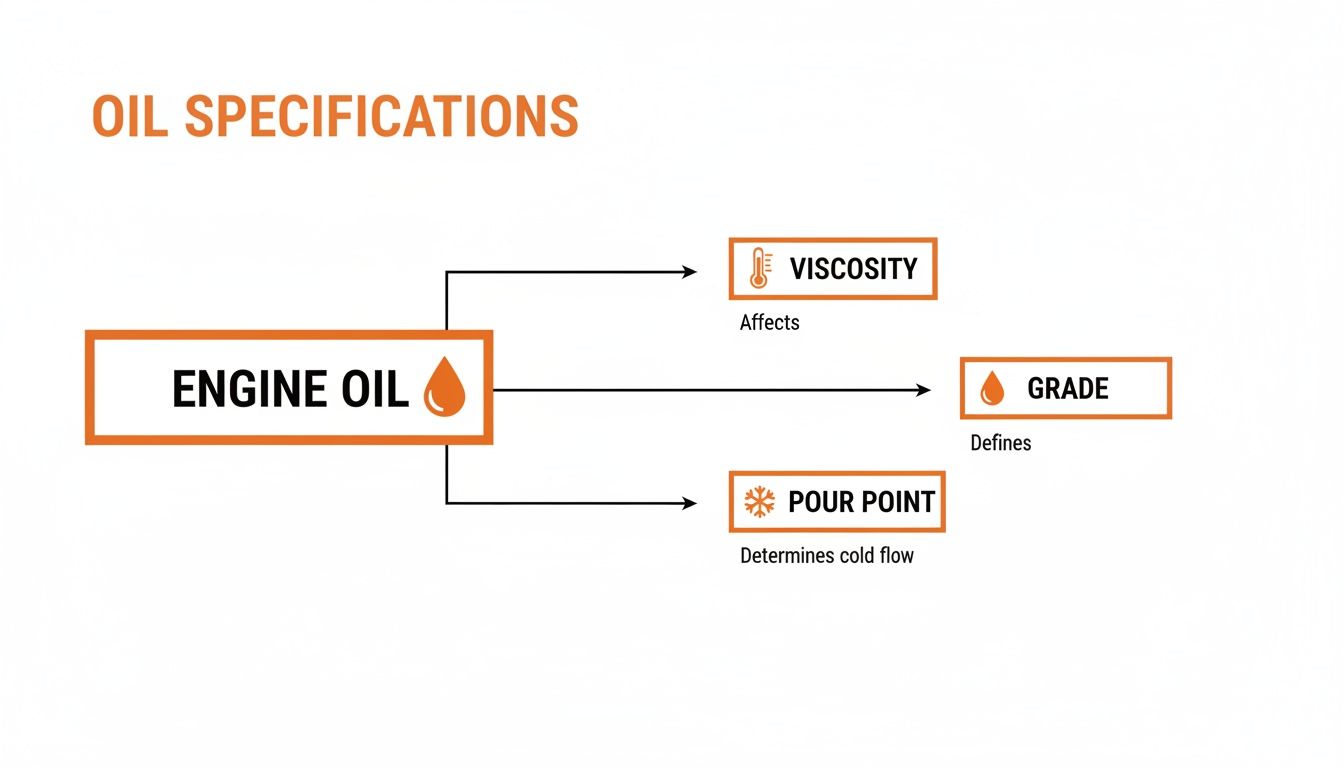 OIL SPECIFICATIONS

ENGINE OIL

VISCOSITY

Affects

GRADE

Defines

POUR POINT

Determines cold flow